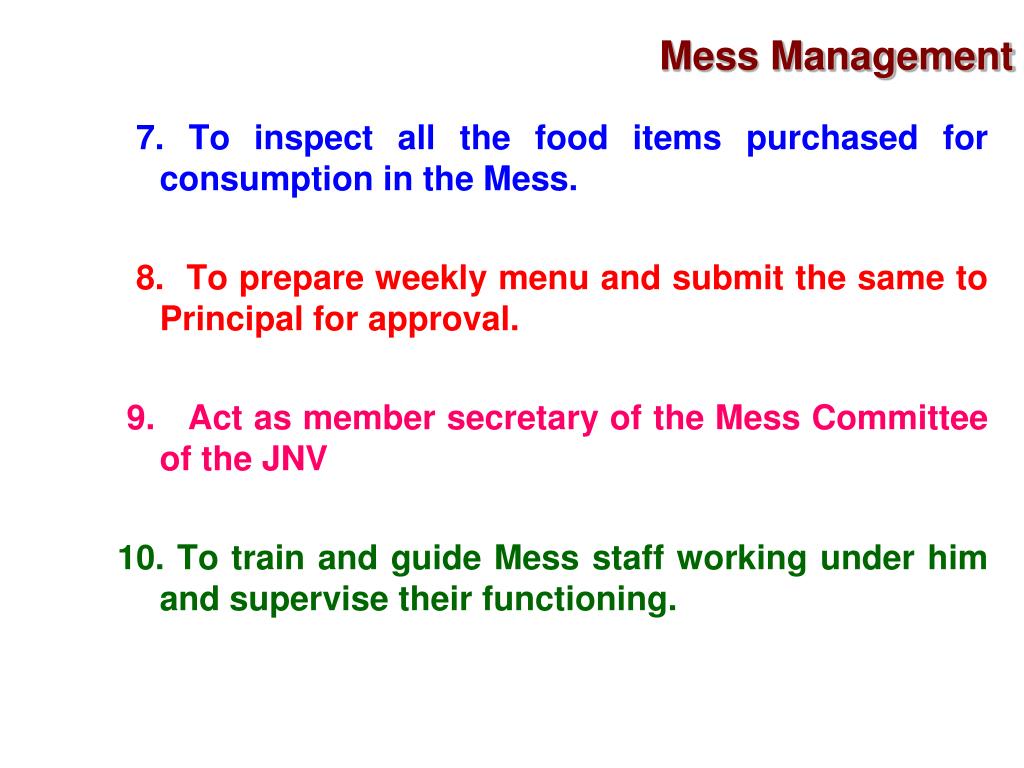 Mess Management

7. To inspect all the food items purchased for consumption in the Mess.

8. To prepare weekly menu and submit the same to Principal for approval.

9. Act as member secretary of the Mess Committee of the JNV

10. To train and guide Mess staff working under him and supervise their functioning.